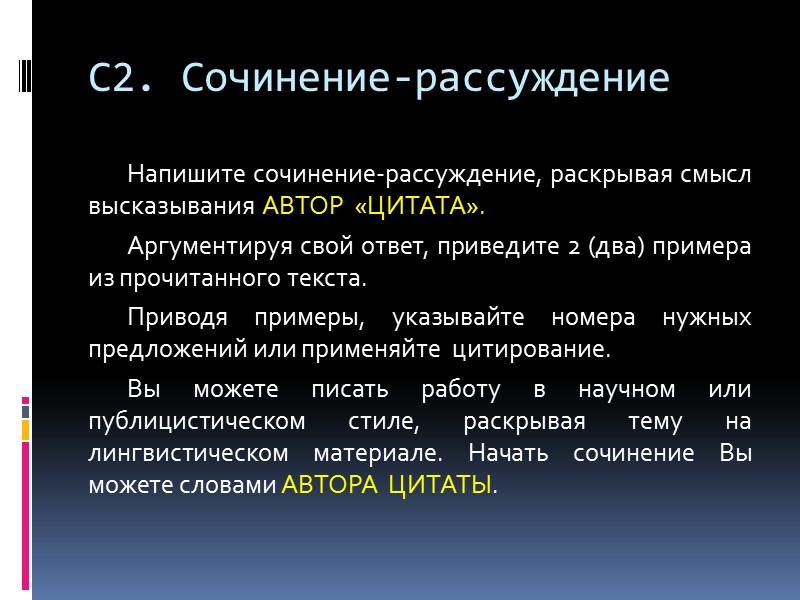 С2. Сочинение-рассуждение

Напишите сочинение-рассуждение, раскрывая смысл высказывания АВТОР «ЦИТАТА».

Аргументируя свой ответ, приведите 2 (два) примера из прочитанного текста.

Приводя примеры, указывайте номера нужных предложений или применяйте цитирование.

Вы можете писать работу в научном или публицистическом стиле, раскрывая тему на лингвистическом материале. Начать сочинение Вы можете словами АВТОРА ЦИТАТЫ.